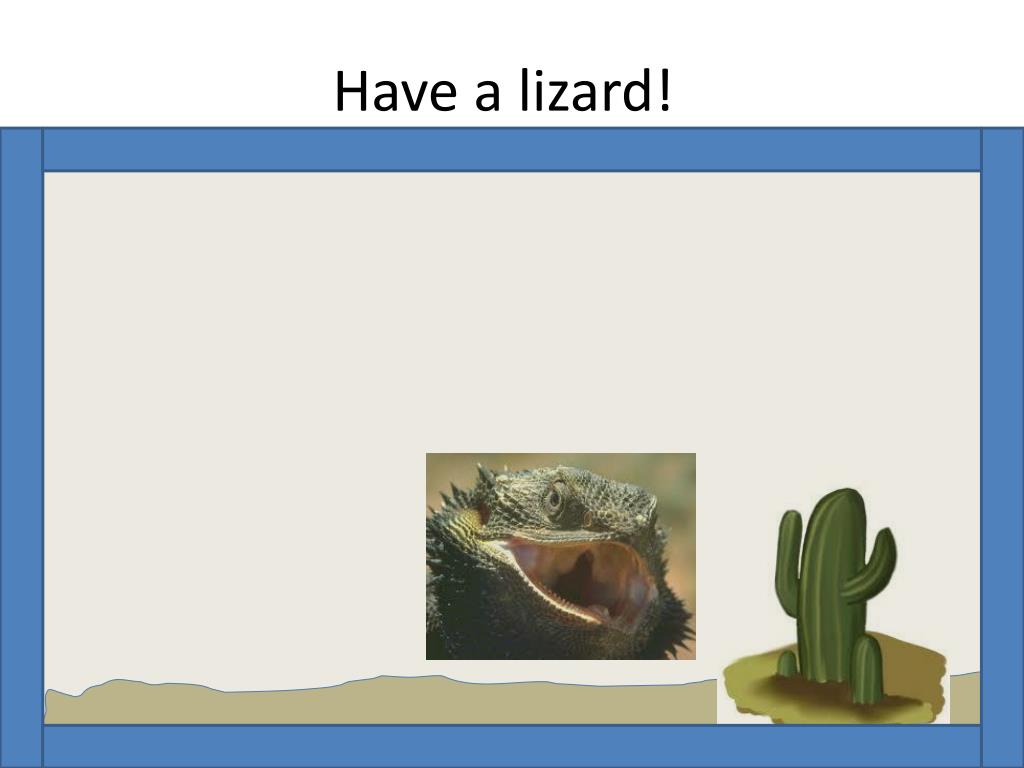 Have a lizard!